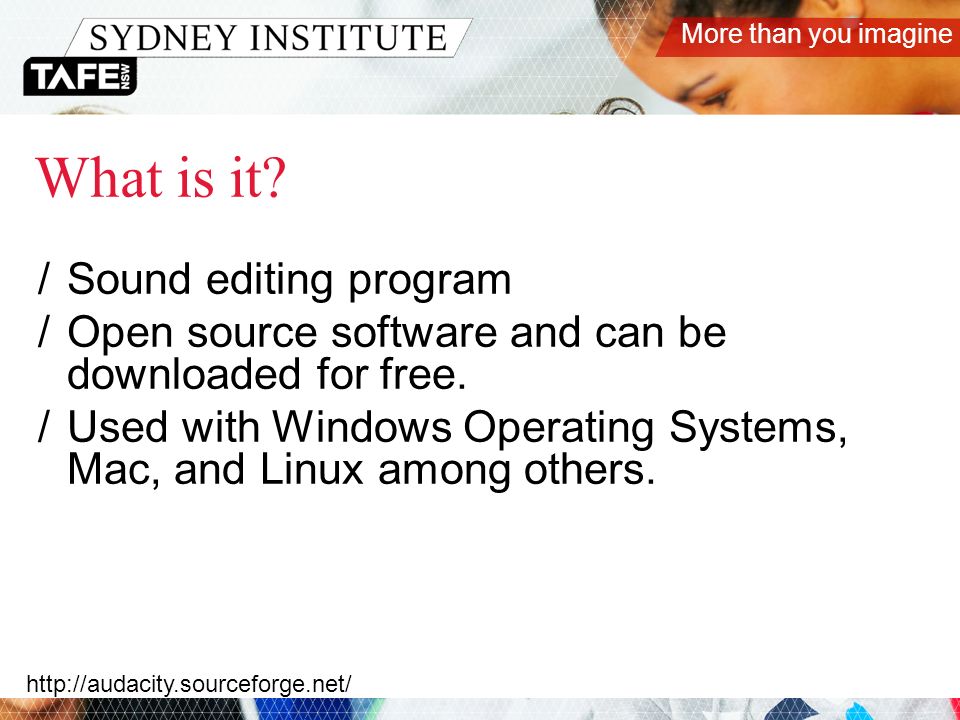 SYDNEY INSTITUTE

TAFE NSW

More than you imagine

What is it?

/ Sound editing program

/ Open source software and can be downloaded for free.

/ Used with Windows Operating Systems, Mac, and Linux among others.

http://audacity.sourceforge.net/